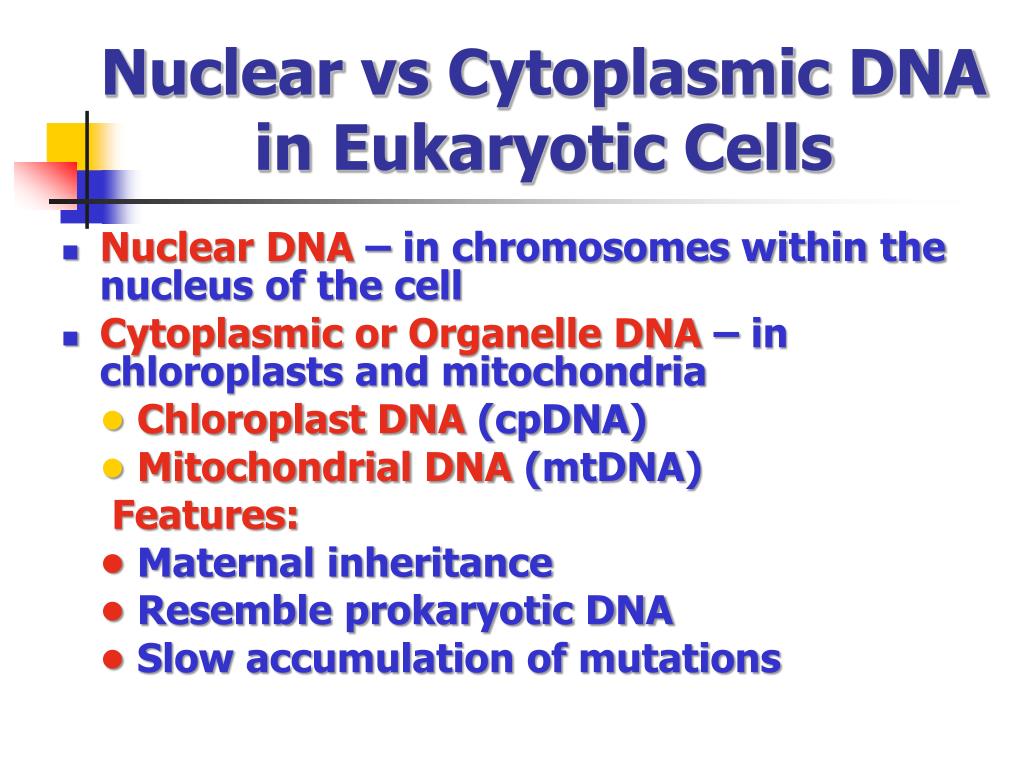 Nuclear vs Cytoplasmic DNA in Eukaryotic Cells

- Nuclear DNA – in chromosomes within the nucleus of the cell
- Cytoplasmic or Organelle DNA – in chloroplasts and mitochondria
  - Chloroplast DNA (cpDNA)
  - Mitochondrial DNA (mtDNA)

  Features:
  - Maternal inheritance
  - Resemble prokaryotic DNA
  - Slow accumulation of mutations